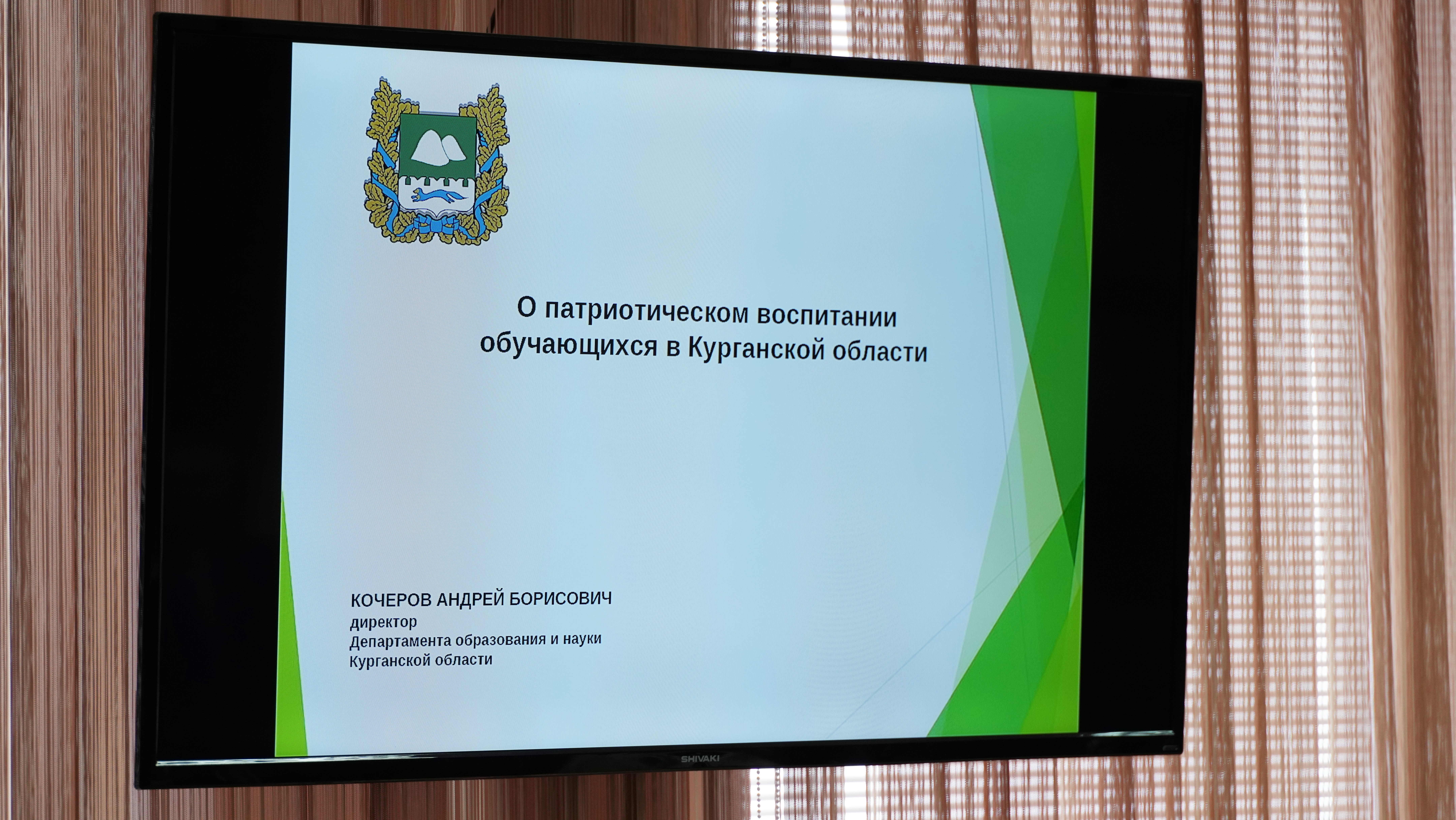 О патриотическом воспитании обучающихся в Курганской области

КОЧЕРОВ АНДРЕЙ БОРИСОВИЧ
директор
Департамента образования и науки
Курганской области

SHIVAKI